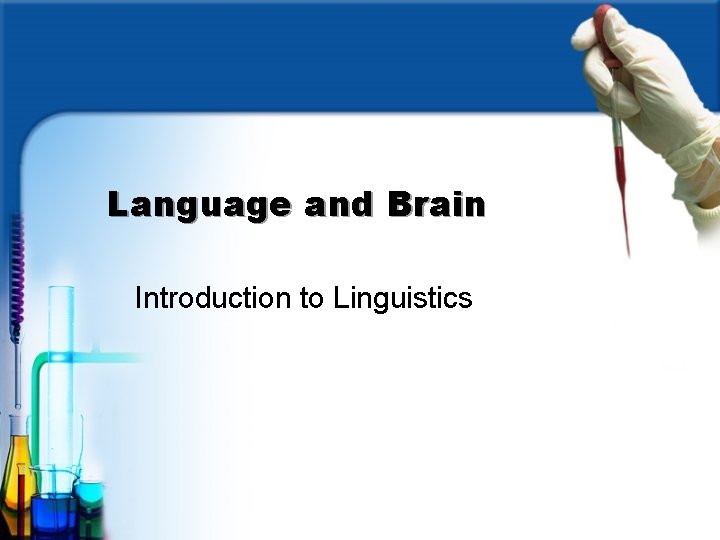 Language and Brain

Introduction to Linguistics